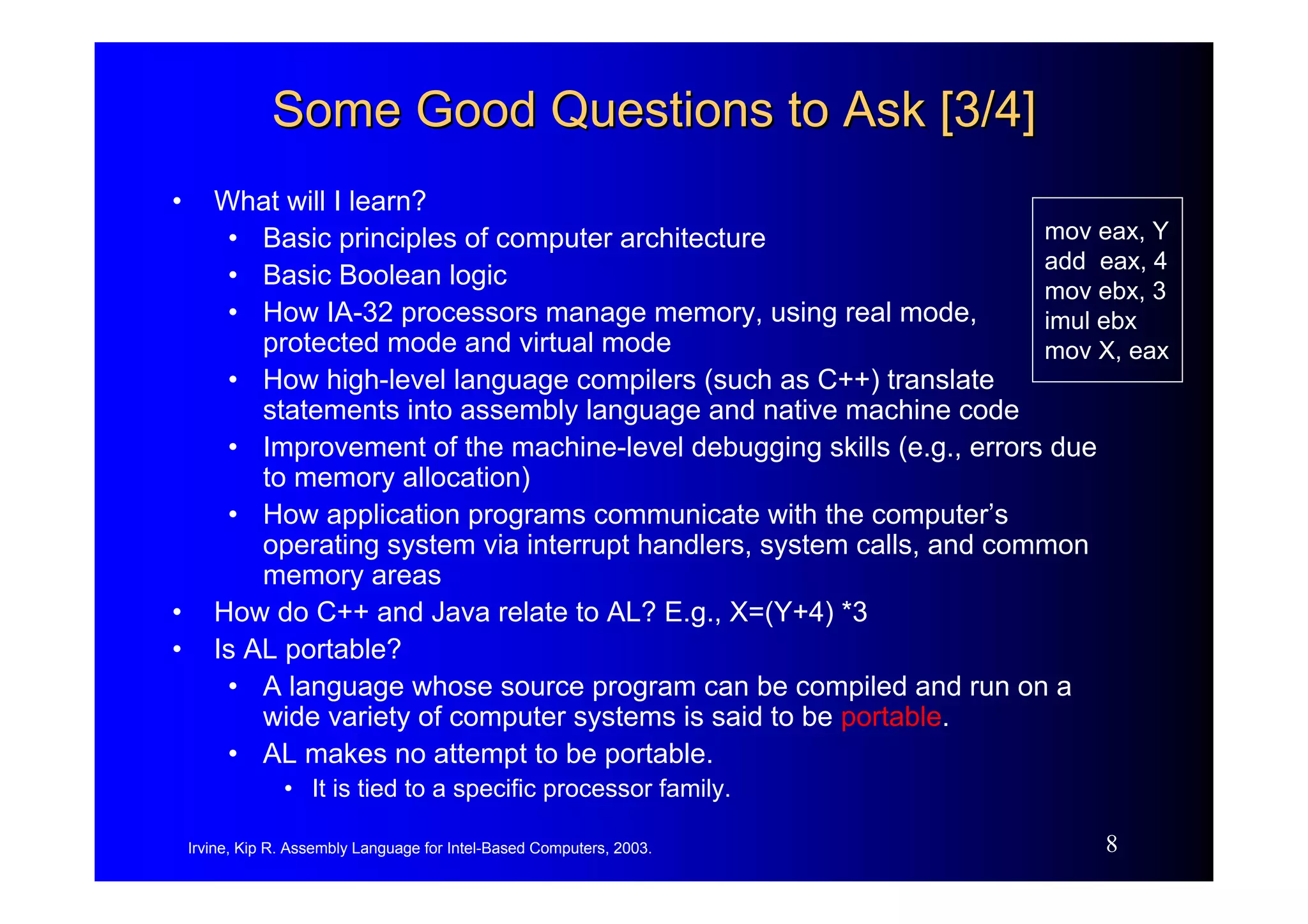 Some Good Questions to Ask [3/4]

• What will I learn?
  • Basic principles of computer architecture
  • Basic Boolean logic
  • How IA-32 processors manage memory, using real mode, protected mode and virtual mode
  • How high-level language compilers (such as C++) translate statements into assembly language and native machine code
  • Improvement of the machine-level debugging skills (e.g., errors due to memory allocation)
  • How application programs communicate with the computer's operating system via interrupt handlers, system calls, and common memory areas
• How do C++ and Java relate to AL? E.g., X=(Y+4) *3
• Is AL portable?
  • A language whose source program can be compiled and run on a wide variety of computer systems is said to be portable.
  • AL makes no attempt to be portable.
    • It is tied to a specific processor family.

mov eax, Y
add eax, 4
mov ebx, 3
imul ebx
mov X, eax

Irvine, Kip R. Assembly Language for Intel-Based Computers, 2003.

8